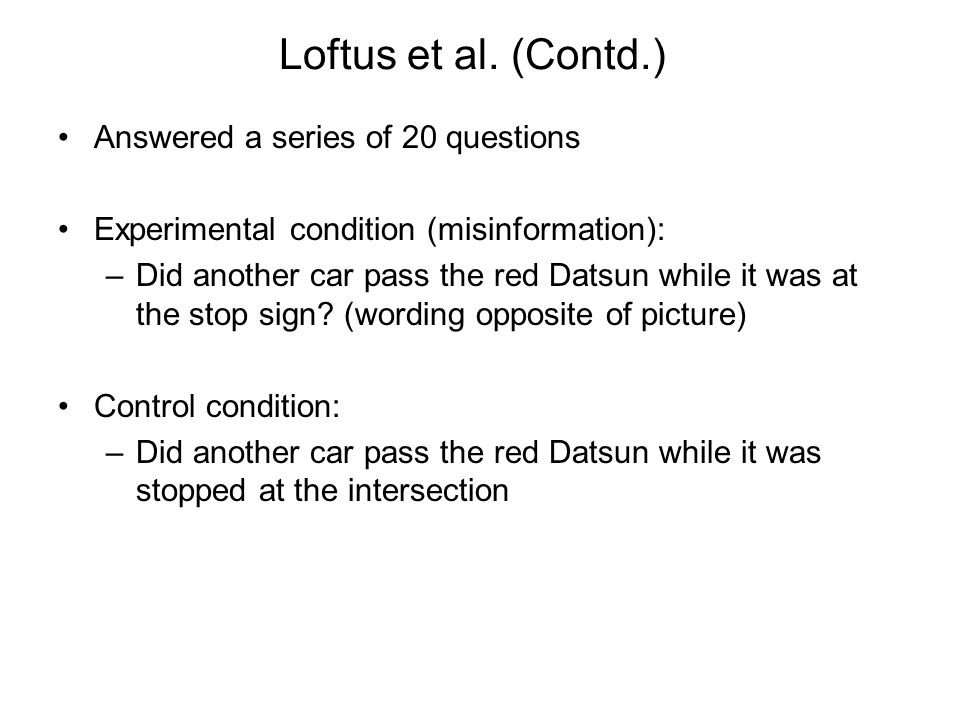 Loftus et al. (Contd.)

• Answered a series of 20 questions

• Experimental condition (misinformation):
– Did another car pass the red Datsun while it was at the stop sign? (wording opposite of picture)

• Control condition:
– Did another car pass the red Datsun while it was stopped at the intersection